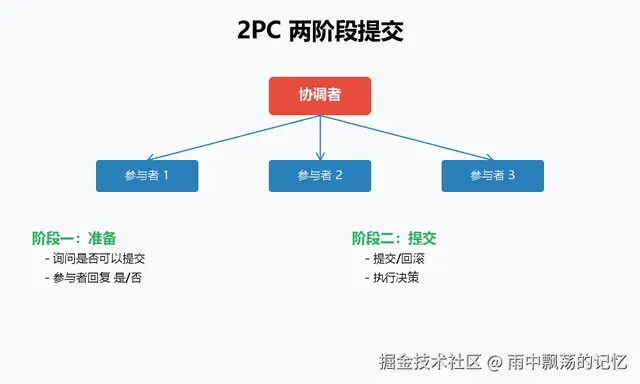 2PC 两阶段提交

协调者

参与者 1

参与者 2

参与者 3

阶段一：准备
- 询问是否可以提交
- 参与者回复 是/否

阶段二：提交
- 提交/回滚
- 执行决策

掘金技术社区 @ 雨中飘荡的记忆